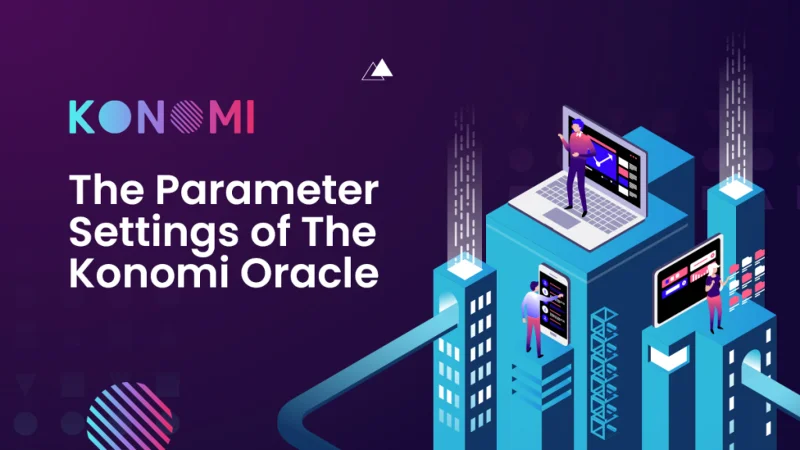 KONOMI

The Parameter Settings of The Konomi Oracle